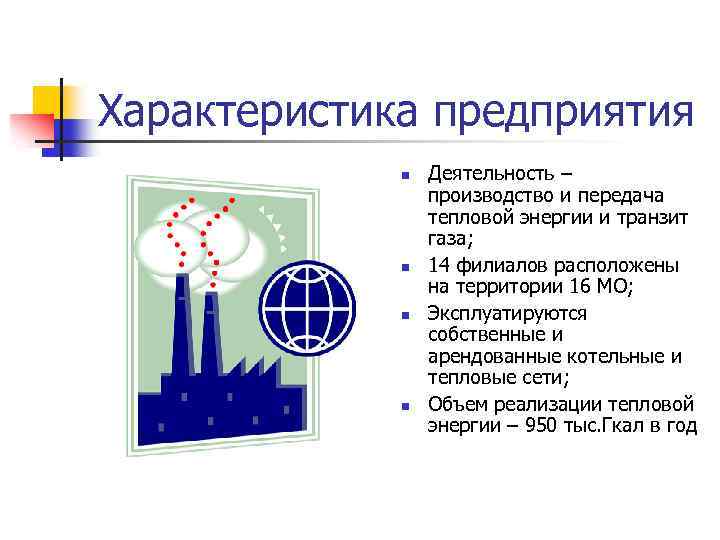 Характеристика предприятия

- Деятельность – производство и передача тепловой энергии и транзит газа;
- 14 филиалов расположены на территории 16 МО;
- Эксплуатируются собственные и арендованные котельные и тепловые сети;
- Объем реализации тепловой энергии – 950 тыс.Гкал в год